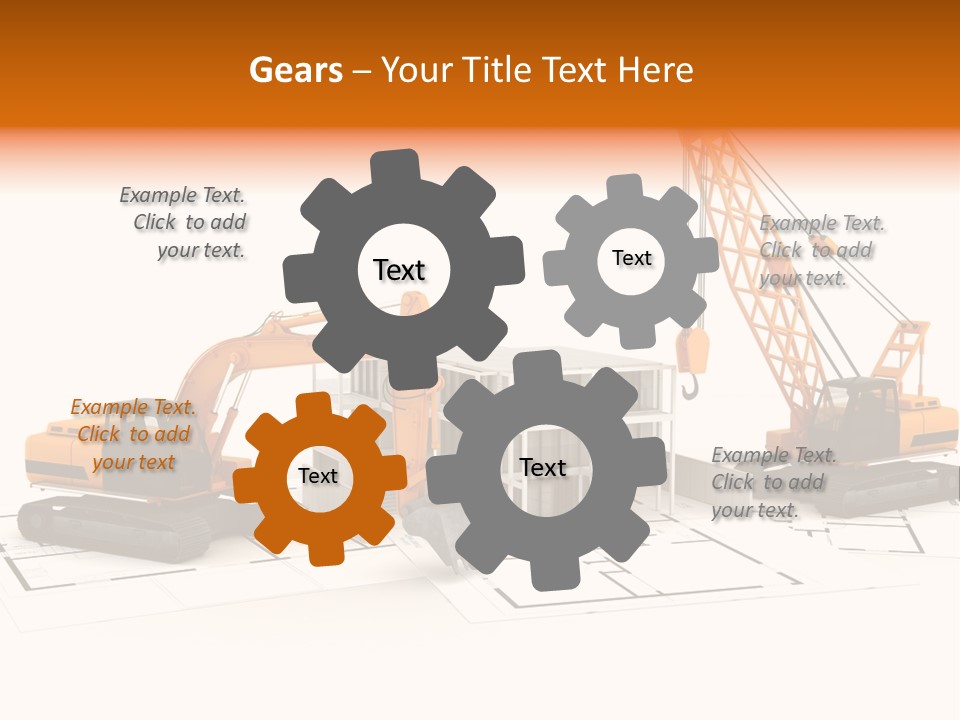 Gears – Your Title Text Here

Example Text. Click to add your text.

Text

Text

Example Text. Click to add your text.

Example Text. Click to add your text

Text

Text

Example Text. Click to add your text.